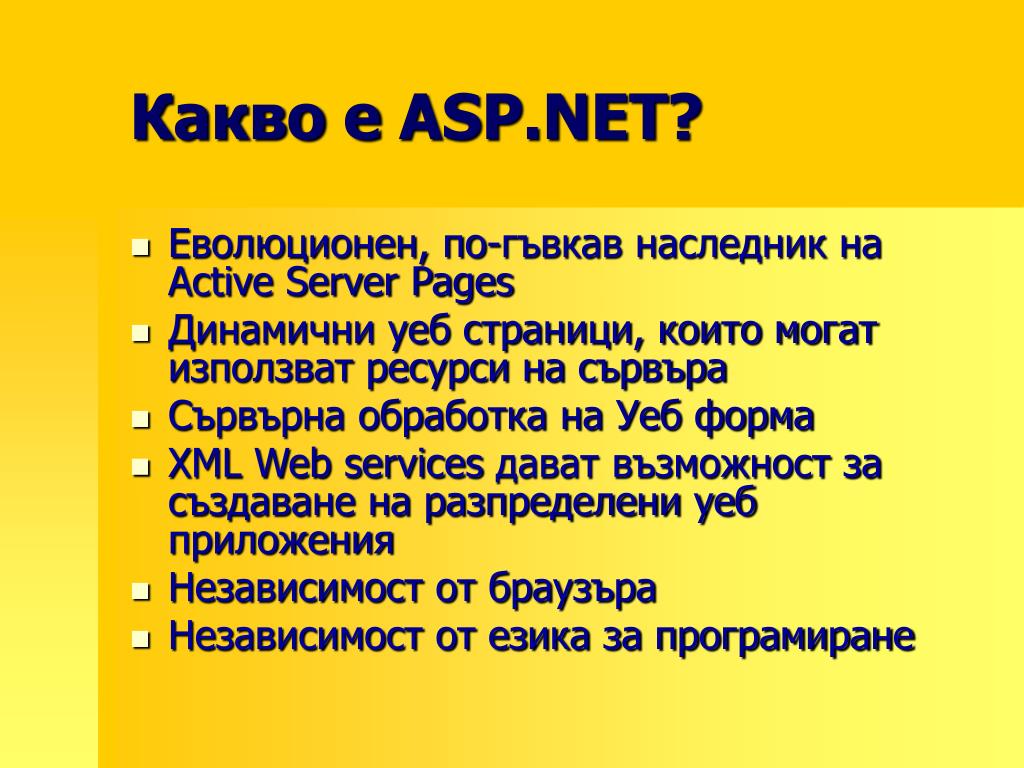 Какво е ASP.NET?

- Еволюционен, по-гъвкав наследник на Active Server Pages
- Динамични уеб страници, които могат използват ресурси на сървъра
- Сървърна обработка на Уеб форма
- XML Web services дават възможност за създаване на разпределени уеб приложения
- Независимост от браузъра
- Независимост от езика за програмиране